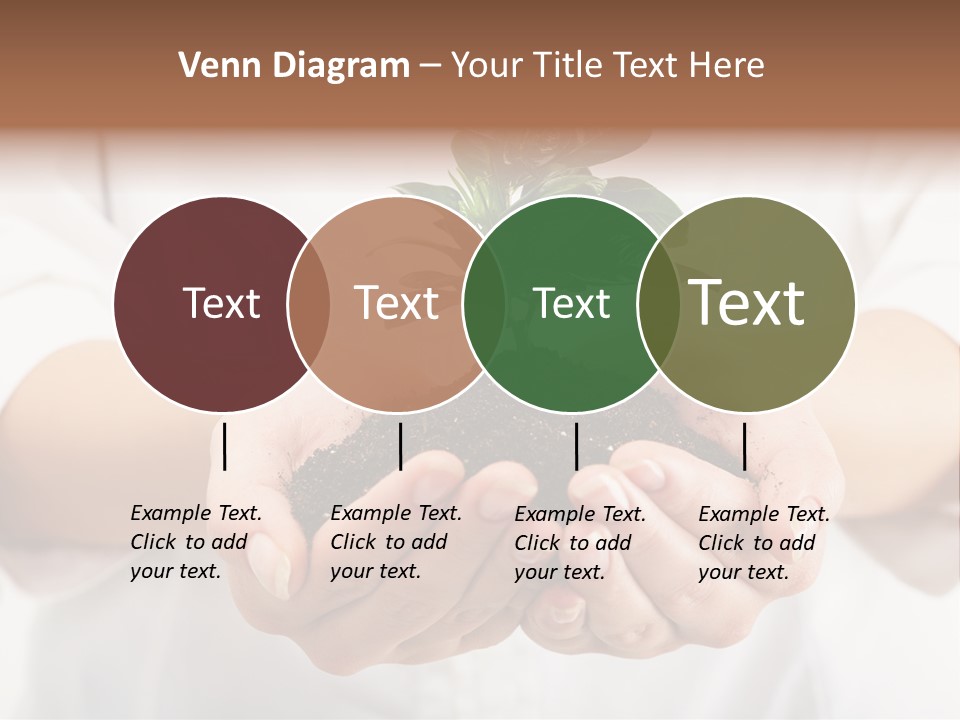 Venn Diagram – Your Title Text Here

Text

Text

Text

Text

Example Text. Click to add your text.

Example Text. Click to add your text.

Example Text. Click to add your text.

Example Text. Click to add your text.